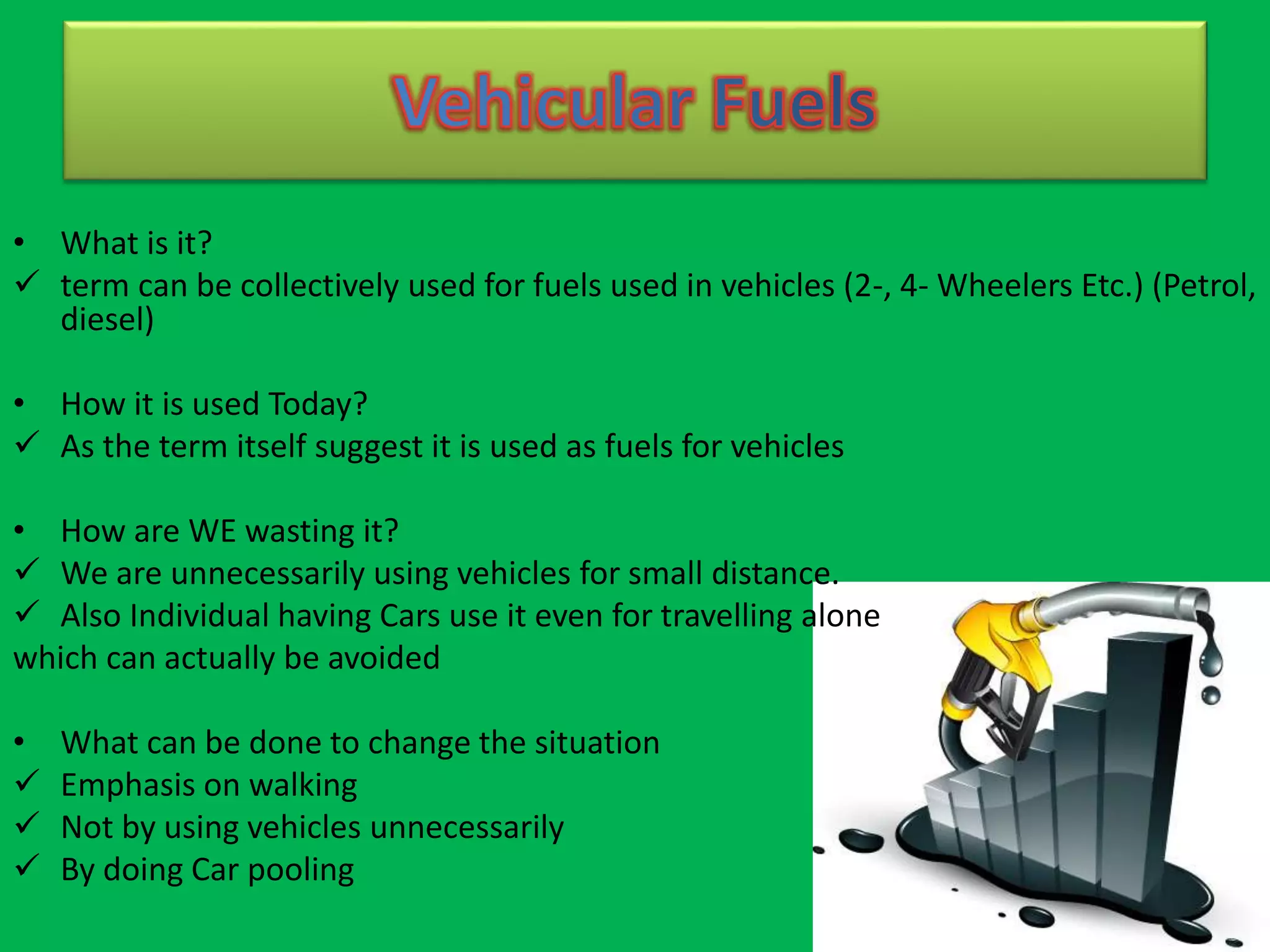 Vehicular Fuels

• What is it?
✓ term can be collectively used for fuels used in vehicles (2-, 4- Wheelers Etc.) (Petrol, diesel)

• How it is used Today?
✓ As the term itself suggest it is used as fuels for vehicles

• How are WE wasting it?
✓ We are unnecessarily using vehicles for small distance.
✓ Also Individual having Cars use it even for travelling alone which can actually be avoided

• What can be done to change the situation
✓ Emphasis on walking
✓ Not by using vehicles unnecessarily
✓ By doing Car pooling